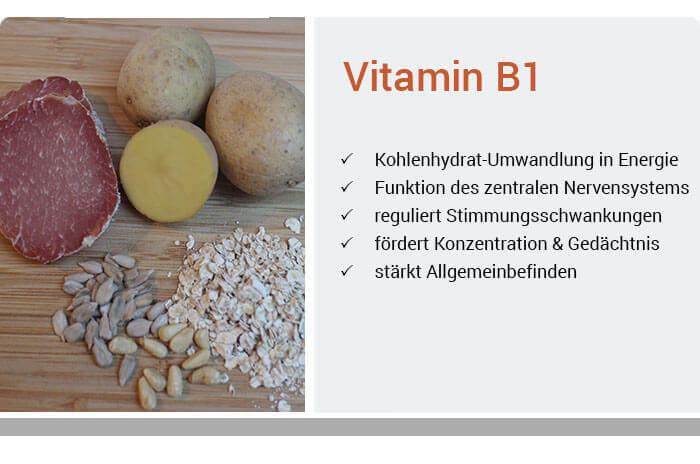 Vitamin B1

✓ Kohlenhydrat-Umwandlung in Energie
✓ Funktion des zentralen Nervensystems
✓ reguliert Stimmungsschwankungen
✓ fördert Konzentration & Gedächtnis
✓ stärkt Allgemeinbefinden